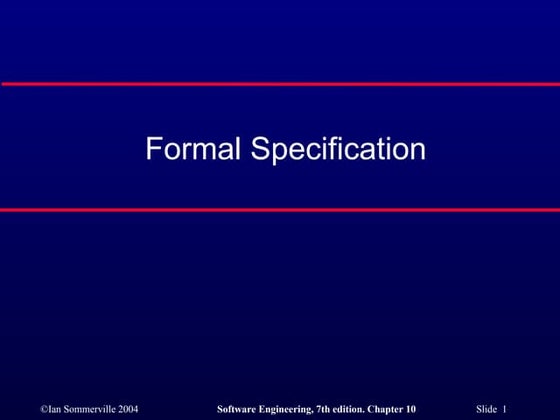 Formal Specification

©Ian Sommerville 2004 Software Engineering, 7th edition. Chapter 10 Slide 1